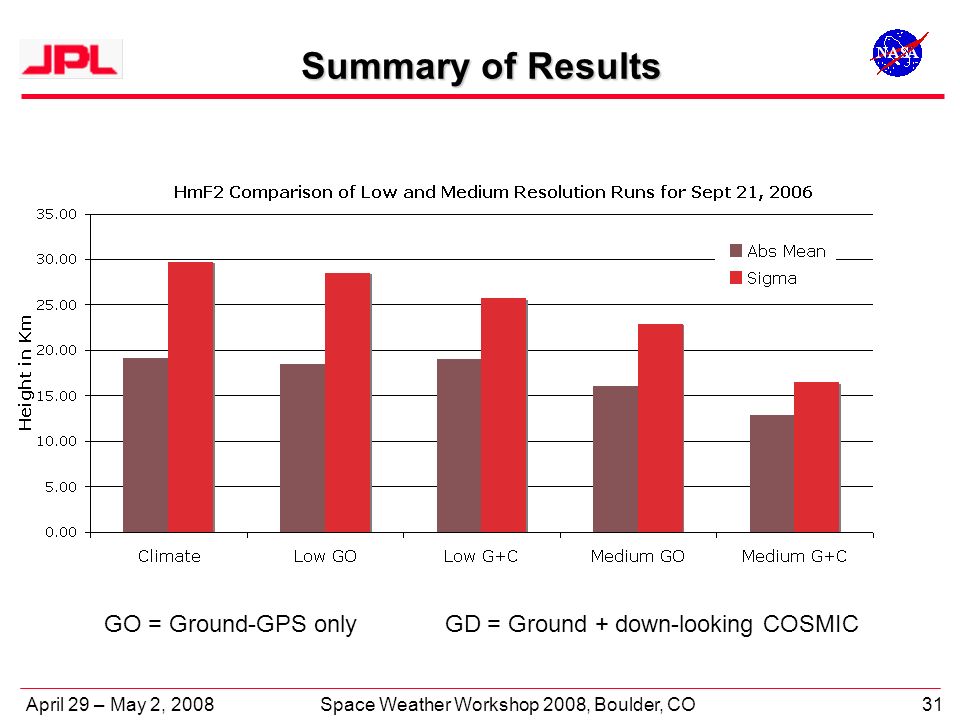 JPL

Summary of Results

NASA

HmF2 Comparison of Low and Medium Resolution Runs for Sept 21, 2006

Height in Km

35.00
30.00
25.00
20.00
15.00
10.00
5.00
0.00

Abs Mean
Sigma

Climate
Low GO
Low G+C
Medium GO
Medium G+C

GO = Ground-GPS only GD = Ground + down-looking COSMIC

April 29 – May 2, 2008 Space Weather Workshop 2008, Boulder, CO 31